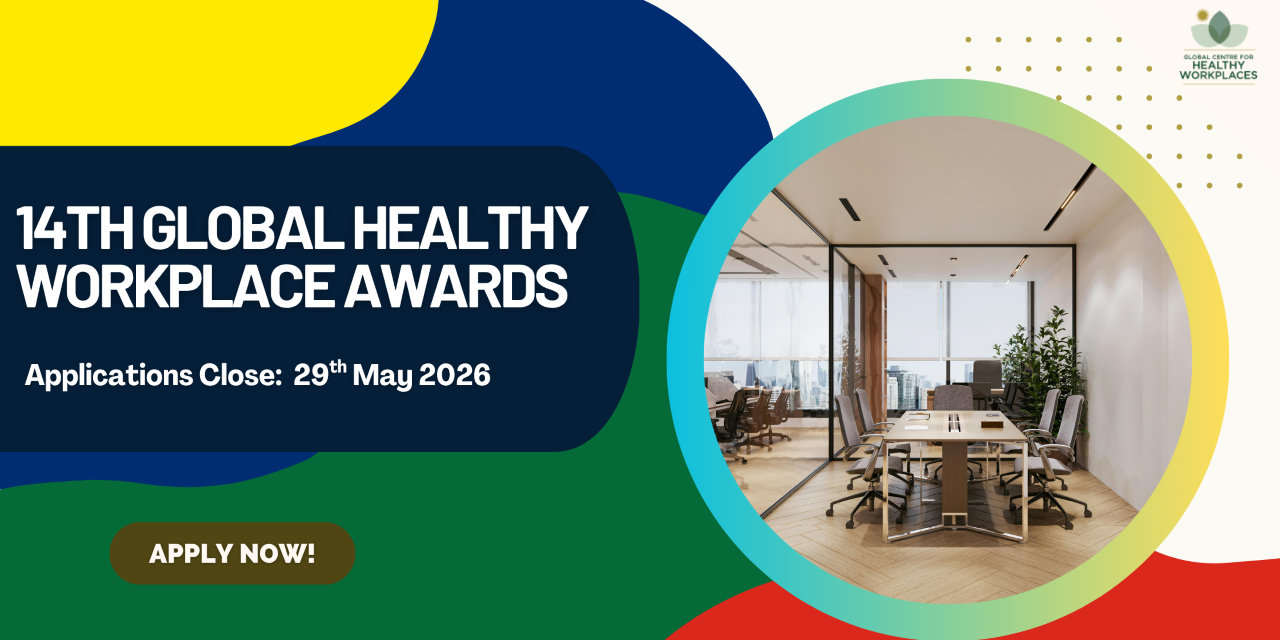 GLOBAL CENTRE FOR HEALTHY WORKPLACES

14TH GLOBAL HEALTHY WORKPLACE AWARDS

Applications Close: 29$^{th}$ May 2026

APPLY NOW!